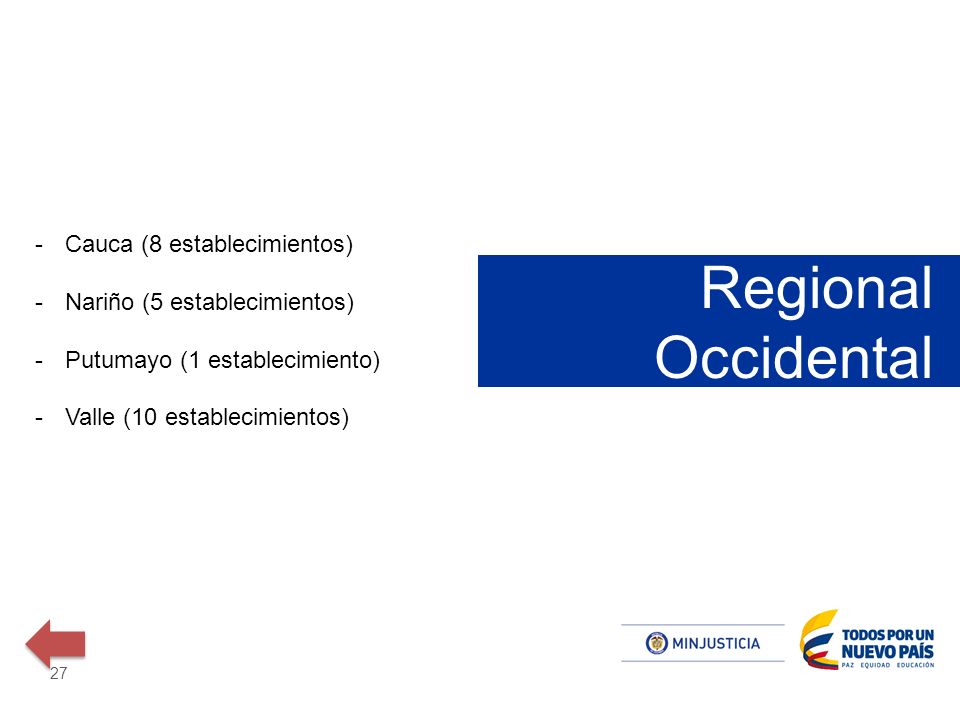 - Cauca (8 establecimientos)

- Nariño (5 establecimientos)

- Putumayo (1 establecimiento)

- Valle (10 establecimientos)

Regional Occidental

27

MINJUSTICIA

TODOS POR UN NUEVO PAÍS
PAZ EQUIDAD EDUCACIÓN